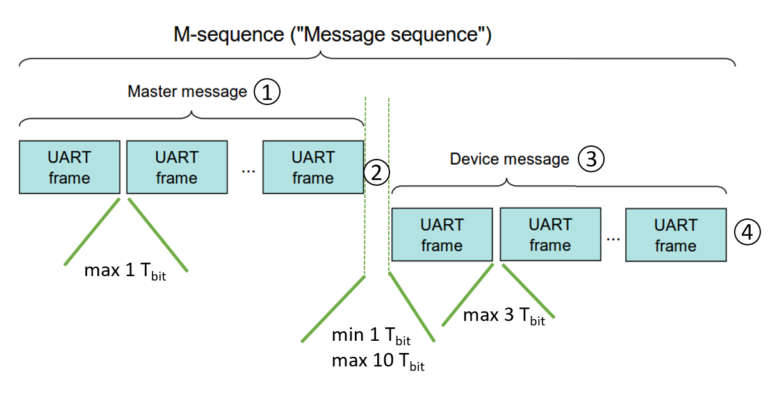 M-sequence ("Message sequence")

Master message ①

UART frame

UART frame

...

UART frame

②

Device message ③

UART frame

UART frame

...

UART frame

④

max 1 $T_{bit}$

min 1 $T_{bit}$
max 10 $T_{bit}$

max 3 $T_{bit}$